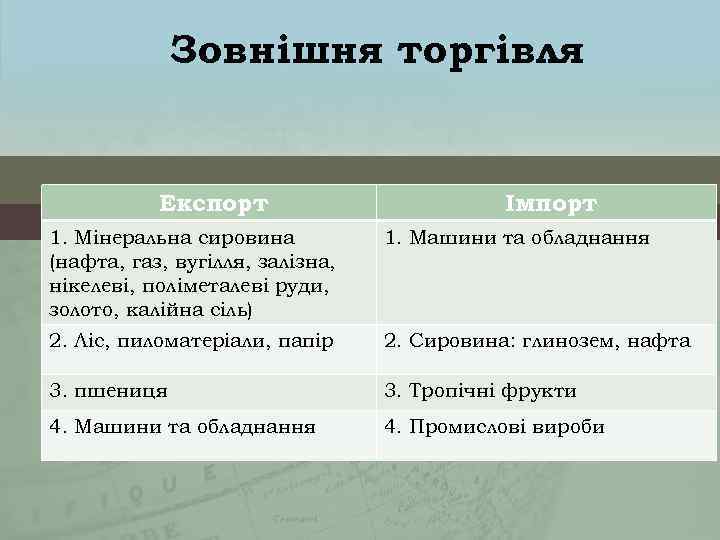 Зовнішня торгівля

| Експорт | Імпорт |
|---|---|
| 1. Мінеральна сировина (нафта, газ, вугілля, залізна, нікелеві, поліметалеві руди, золото, калійна сіль) | 1. Машини та обладнання |
| 2. Ліс, пиломатеріали, папір | 2. Сировина: глинозем, нафта |
| 3. пшениця | 3. Тропічні фрукти |
| 4. Машини та обладнання | 4. Промислові вироби |